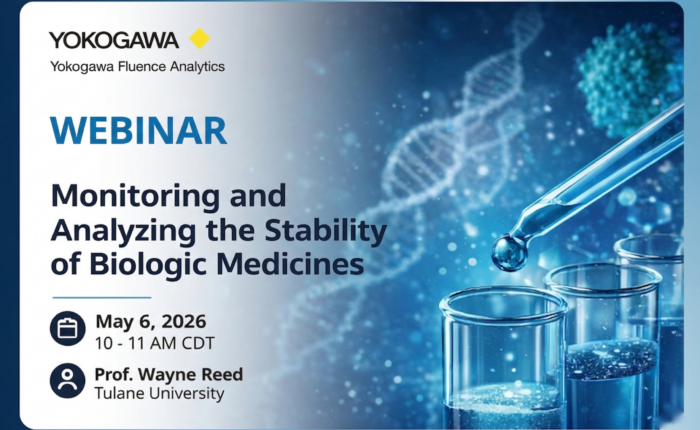 YOKOGAWA

Yokogawa Fluence Analytics

WEBINAR

Monitoring and Analyzing the Stability of Biologic Medicines

May 6, 2026
10 - 11 AM CDT

Prof. Wayne Reed
Tulane University